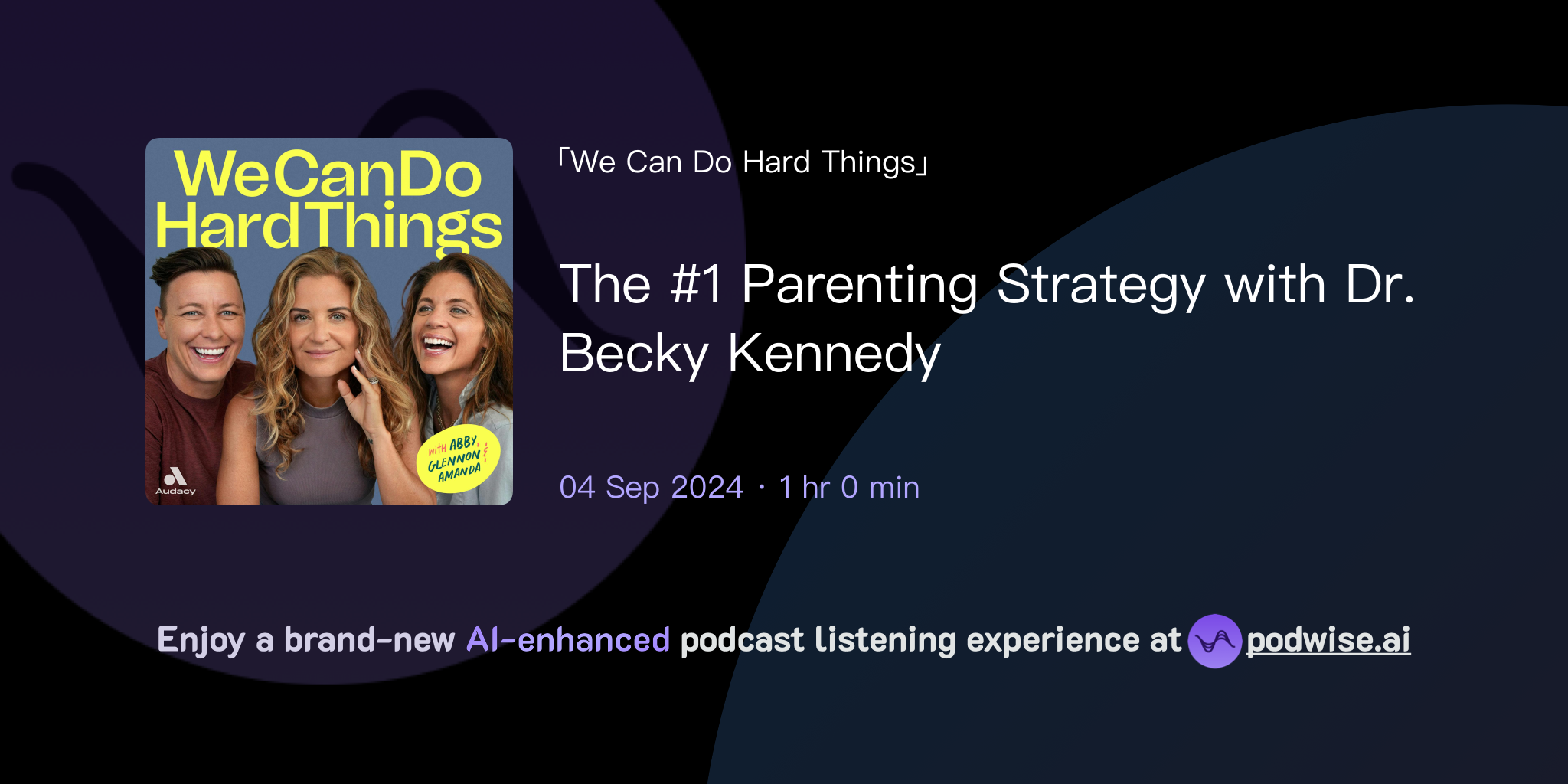 We Can Do Hard Things

with ABBY, GLENNON & AMANDA

Audacy

「We Can Do Hard Things」

The #1 Parenting Strategy with Dr. Becky Kennedy

04 Sep 2024 · 1 hr 0 min

Enjoy a brand-new AI-enhanced podcast listening experience at podwise.ai